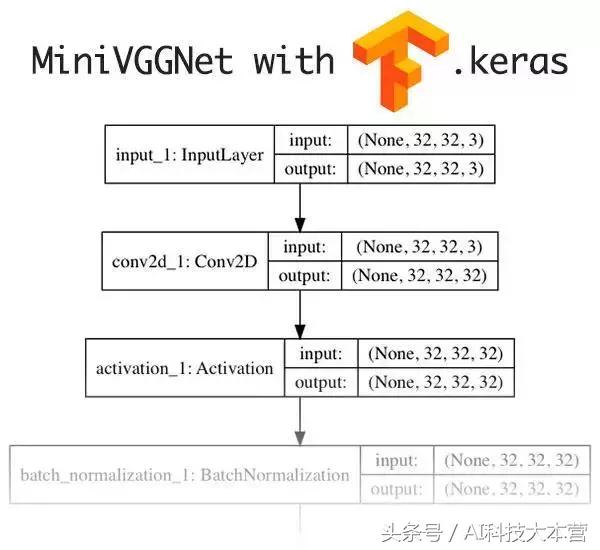 MiniVGGNet with .keras

| input_1: InputLayer | input: | (None, 32, 32, 3) |
|---|---|---|
| | output: | (None, 32, 32, 3) |

| conv2d_1: Conv2D | input: | (None, 32, 32, 3) |
|---|---|---|
| | output: | (None, 32, 32, 32) |

| activation_1: Activation | input: | (None, 32, 32, 32) |
|---|---|---|
| | output: | (None, 32, 32, 32) |

| batch_normalization_1: BatchNormalization | input: | (None, 32, 32, 32) |
|---|---|---|
| | output: | (None, 32, 32, 32) |

头条号 / AI科技大本营